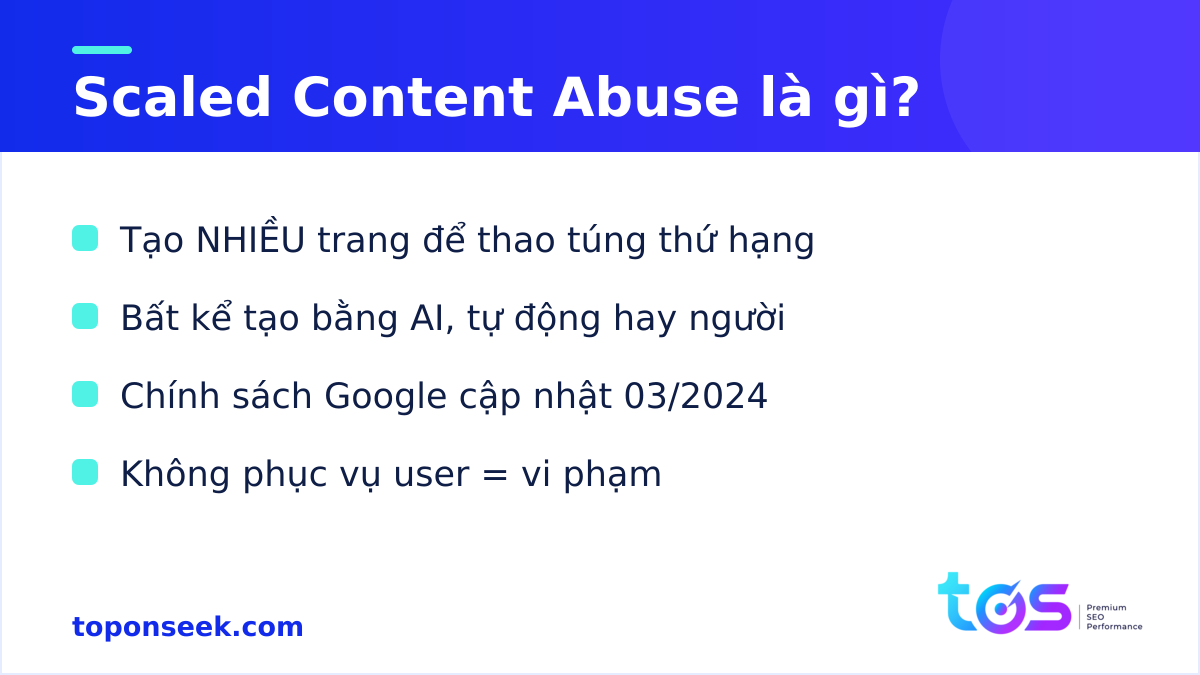 Scaled Content Abuse là gì?

Tạo NHIỀU trang để thao túng thứ hạng

Bất kể tạo bằng AI, tự động hay người

Chính sách Google cập nhật 03/2024

Không phục vụ user = vi phạm

toponseek.com

tos
Premium
SEO
Performance